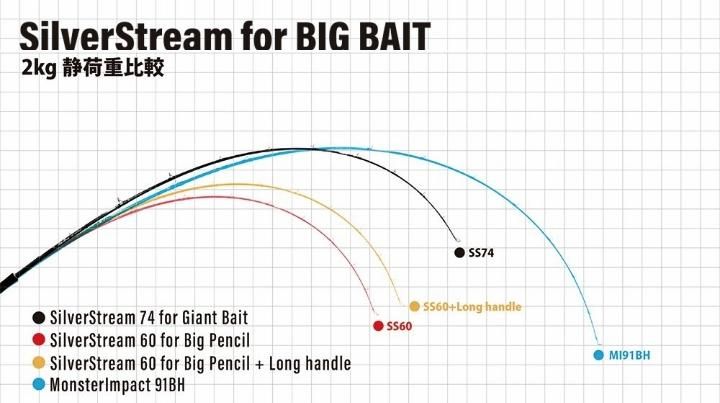 SilverStream for BIG BAIT
2kg 静荷重比較

SS74
SS60+Long handle
SS60
MI91BH

SilverStream 74 for Giant Bait
SilverStream 60 for Big Pencil
SilverStream 60 for Big Pencil + Long handle
MonsterImpact 91BH